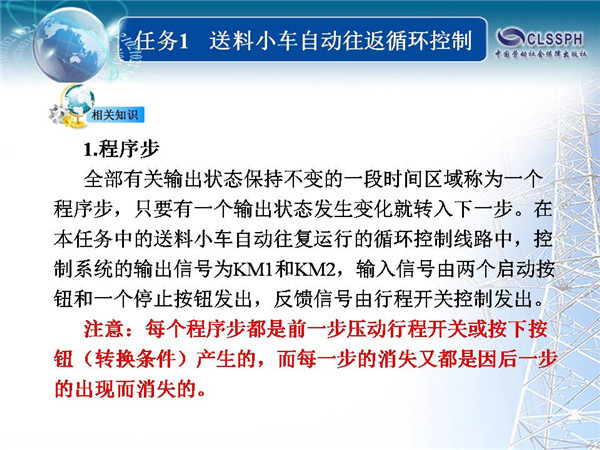 任务1　送料小车自动往返循环控制

CLSSPH
中国劳动社会保障出版社

相关知识

1.程序步

全部有关输出状态保持不变的一段时间区域称为一个程序步，只要有一个输出状态发生变化就转入下一步。在本任务中的送料小车自动往复运行的循环控制线路中，控制系统的输出信号为KM1和KM2，输入信号由两个启动按钮和一个停止按钮发出，反馈信号由行程开关控制发出。

注意：每个程序步都是前一步压动行程开关或按下按钮（转换条件）产生的，而每一步的消失又都是因后一步的出现而消失的。